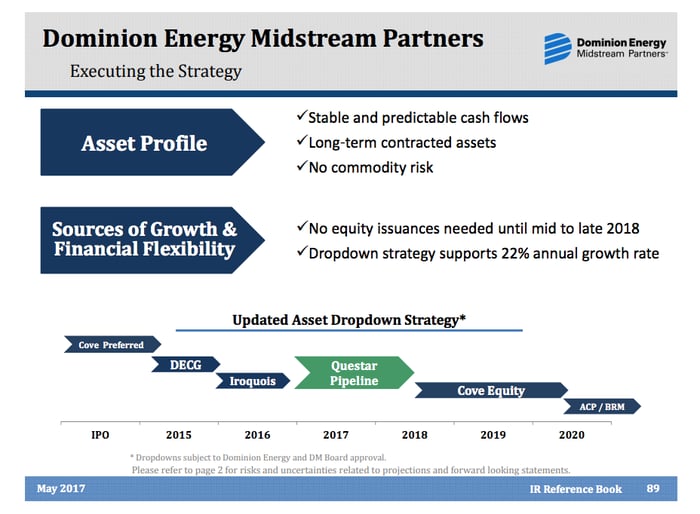 Dominion Energy Midstream Partners
Executing the Strategy

Dominion Energy
Midstream Partners

Asset Profile

✓Stable and predictable cash flows
✓Long-term contracted assets
✓No commodity risk

Sources of Growth & Financial Flexibility

✓No equity issuances needed until mid to late 2018
✓Dropdown strategy supports 22% annual growth rate

Updated Asset Dropdown Strategy*

Cove Preferred
DECG
Iroquois
Questar Pipeline
Cove Equity
ACP / BRM

IPO 2015 2016 2017 2018 2019 2020

* Dropdowns subject to Dominion Energy and DM Board approval.
Please refer to page 2 for risks and uncertainties related to projections and forward looking statements.

May 2017
IR Reference Book 89